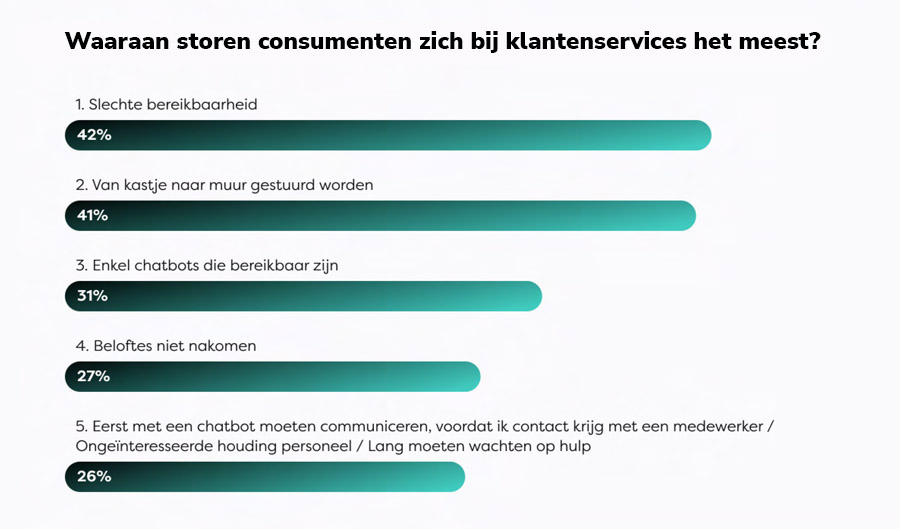 Waaraan storen consumenten zich bij klantenservices het meest?

1. Slechte bereikbaarheid

42%

2. Van kastje naar muur gestuurd worden

41%

3. Enkel chatbots die bereikbaar zijn

31%

4. Beloftes niet nakomen

27%

5. Eerst met een chatbot moeten communiceren, voordat ik contact krijg met een medewerker / Ongeïnteresseerde houding personeel / Lang moeten wachten op hulp

26%